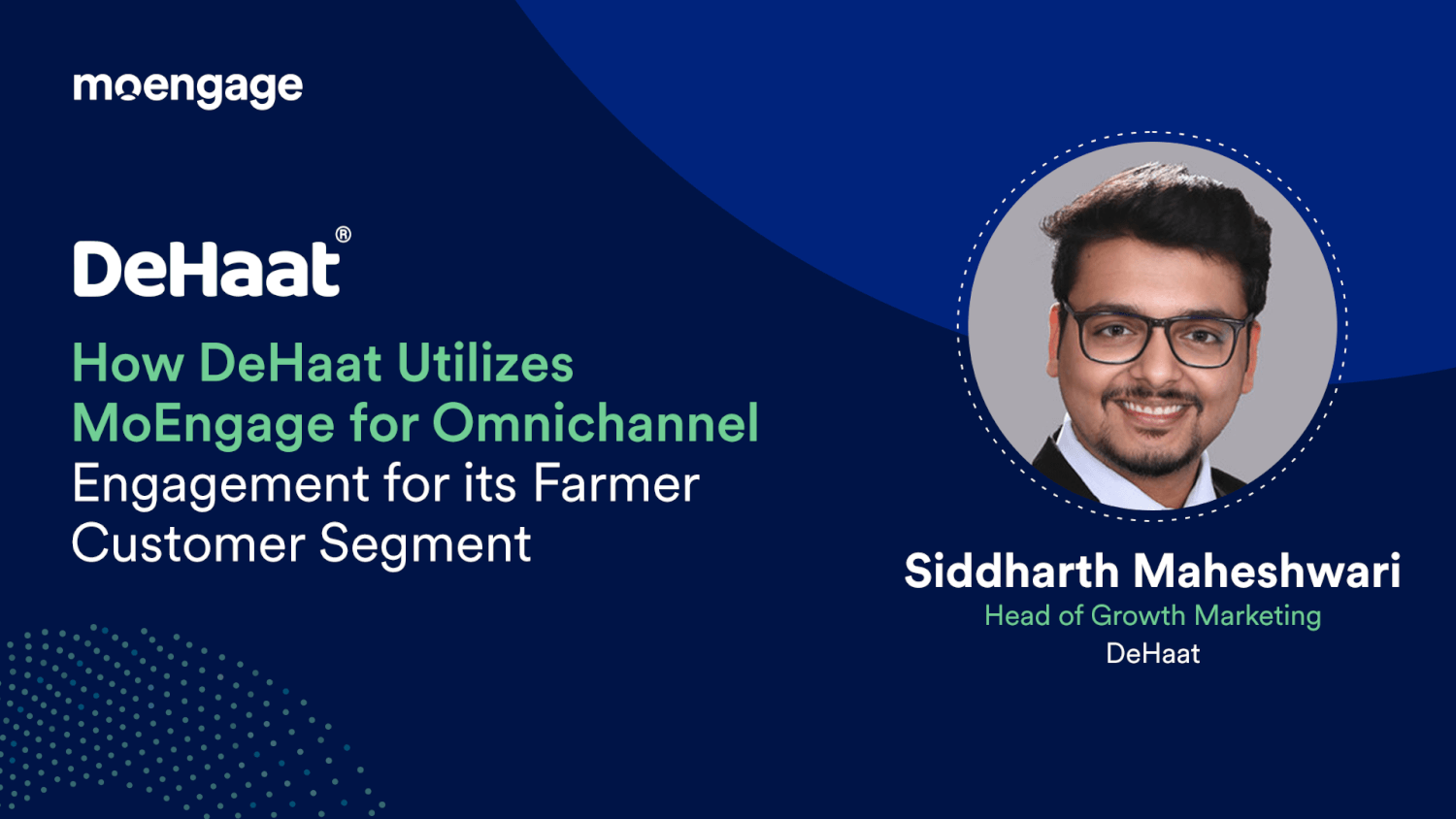 moengage

DeHaat®

How DeHaat Utilizes MoEngage for Omnichannel Engagement for its Farmer Customer Segment

Siddharth Maheshwari
Head of Growth Marketing
DeHaat